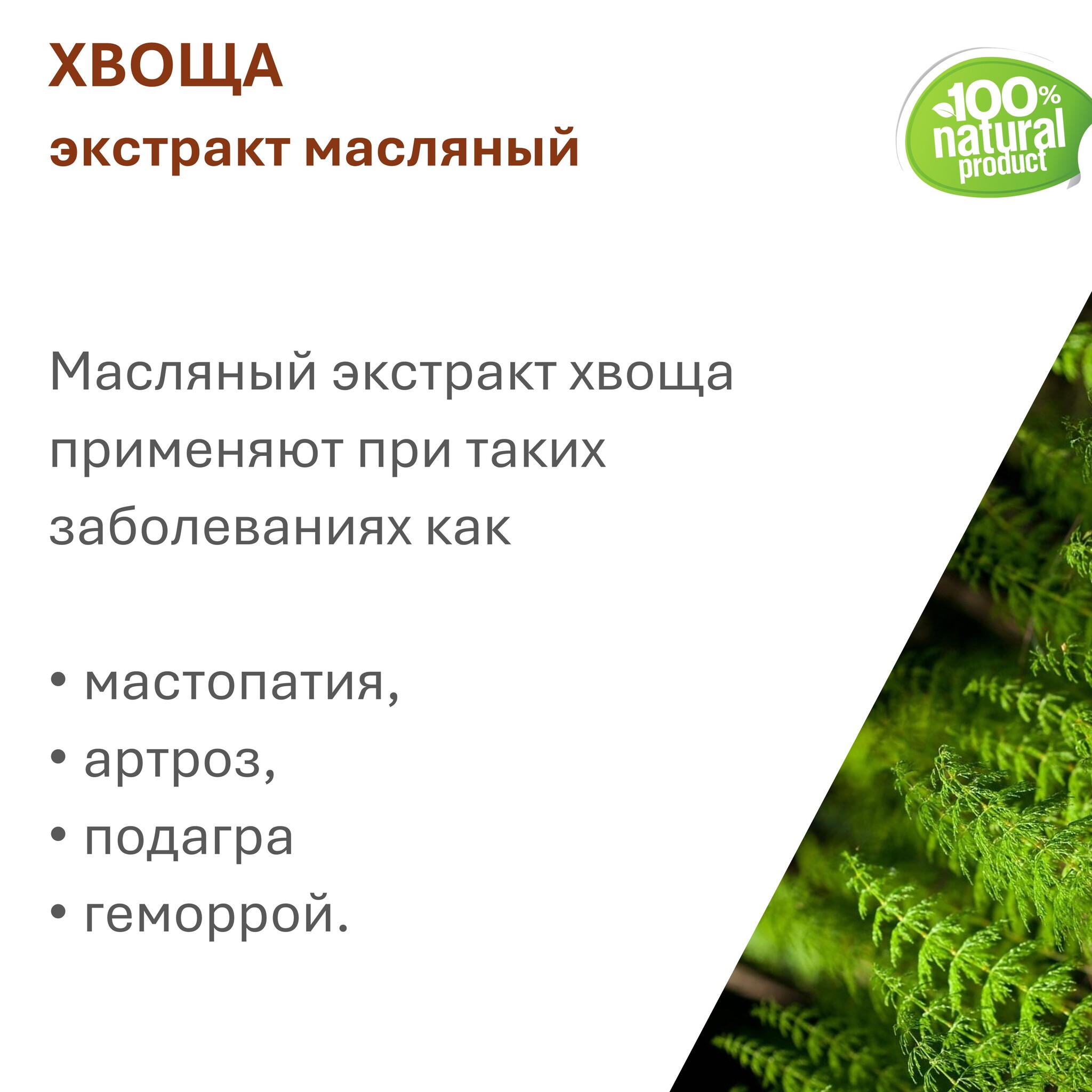 ХВОЩА
экстракт масляный

100% natural product

Масляный экстракт хвоща применяют при таких заболеваниях как

• мастопатия,
• артроз,
• подагра
• геморрой.